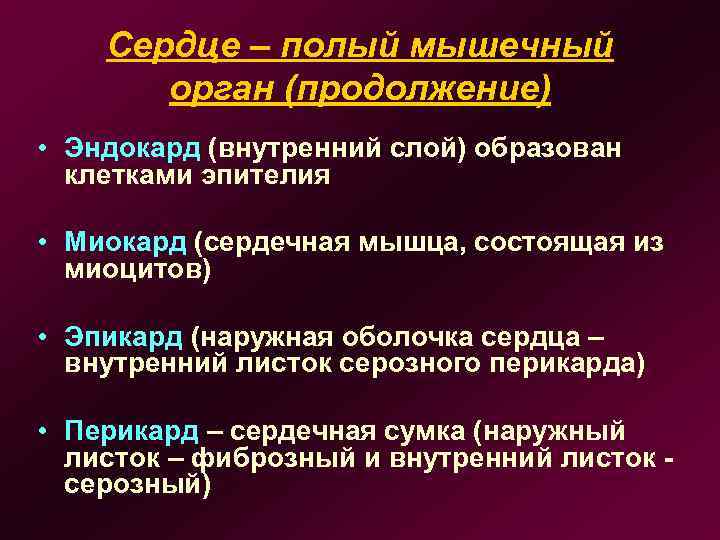 Сердце – полый мышечный орган (продолжение)

• Эндокард (внутренний слой) образован клетками эпителия

• Миокард (сердечная мышца, состоящая из миоцитов)

• Эпикард (наружная оболочка сердца – внутренний листок серозного перикарда)

• Перикард – сердечная сумка (наружный листок – фиброзный и внутренний листок - серозный)